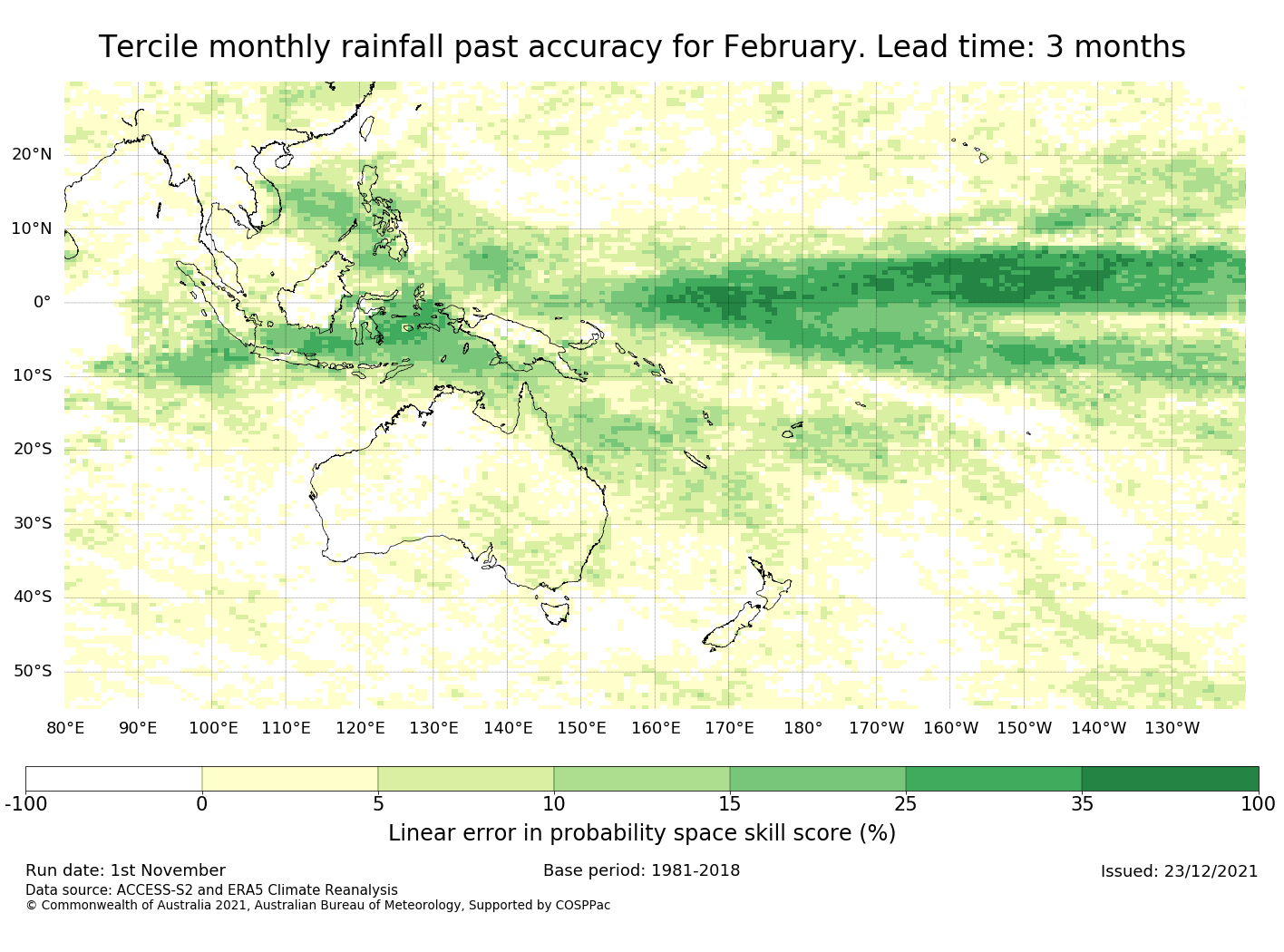 Tercile monthly rainfall past accuracy for February. Lead time: 3 months

20°N
10°N
0°
10°S
20°S
30°S
40°S
50°S

80°E 90°E 100°E 110°E 120°E 130°E 140°E 150°E 160°E 170°E 180° 170°W 160°W 150°W 140°W 130°W

-100 0 5 10 15 25 35 100

Linear error in probability space skill score (%)

Run date: 1st November
Base period: 1981-2018
Issued: 23/12/2021
Data source: ACCESS-S2 and ERA5 Climate Reanalysis
© Commonwealth of Australia 2021, Australian Bureau of Meteorology, Supported by COSPPac